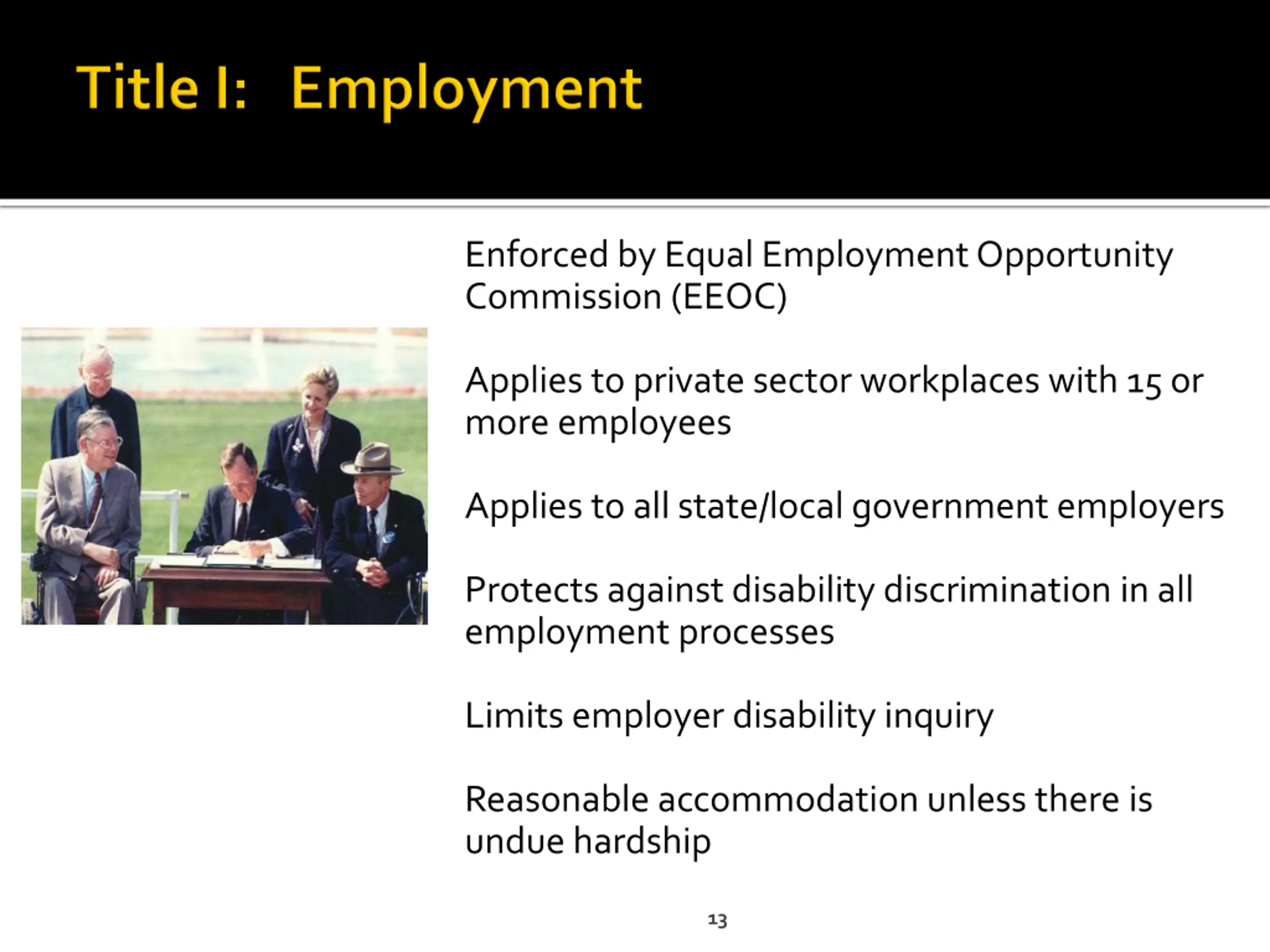 Title I: Employment

Enforced by Equal Employment Opportunity Commission (EEOC)

Applies to private sector workplaces with 15 or more employees

Applies to all state/local government employers

Protects against disability discrimination in all employment processes

Limits employer disability inquiry

Reasonable accommodation unless there is undue hardship

13